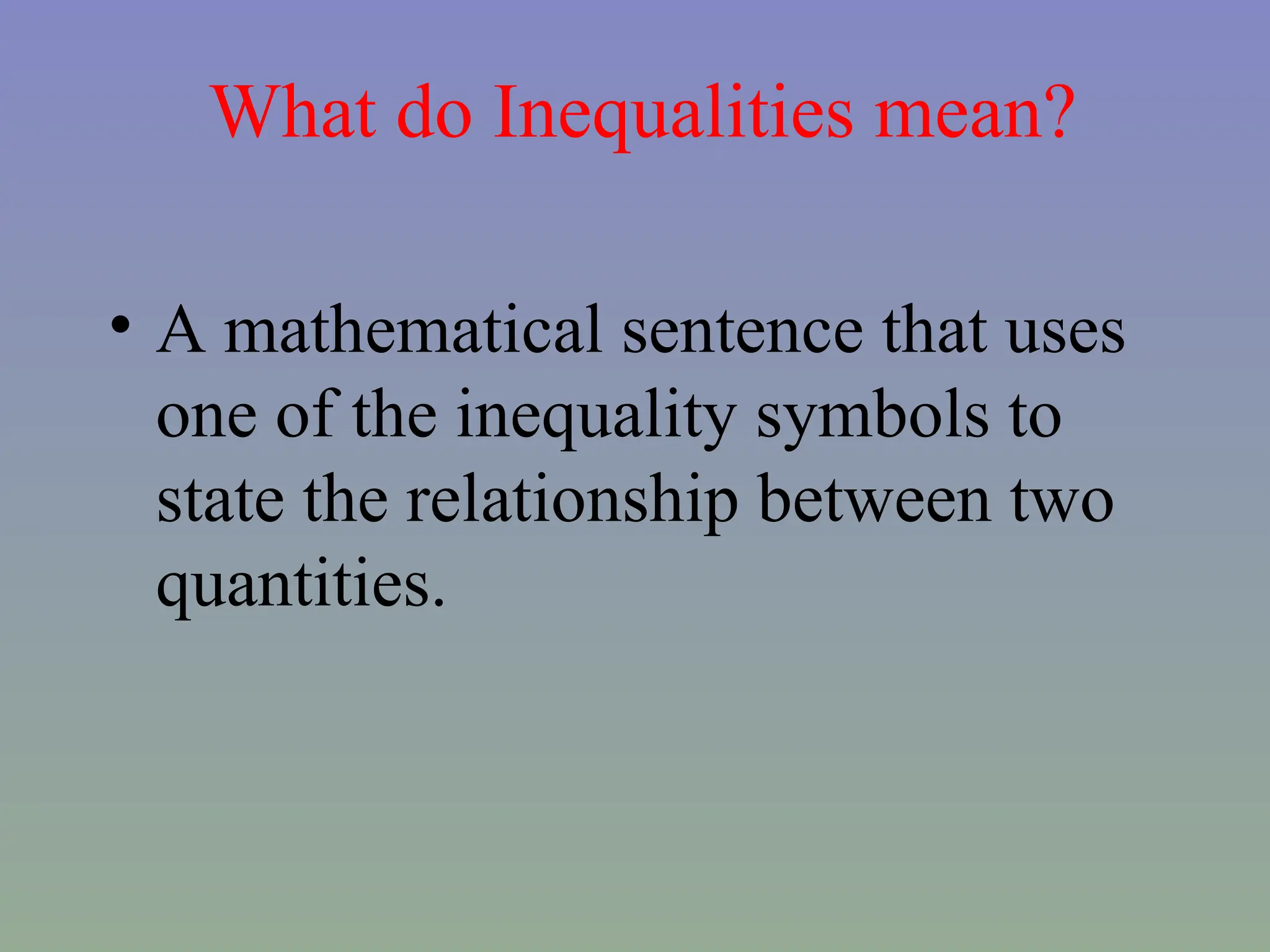 What do Inequalities mean?

• A mathematical sentence that uses one of the inequality symbols to state the relationship between two quantities.